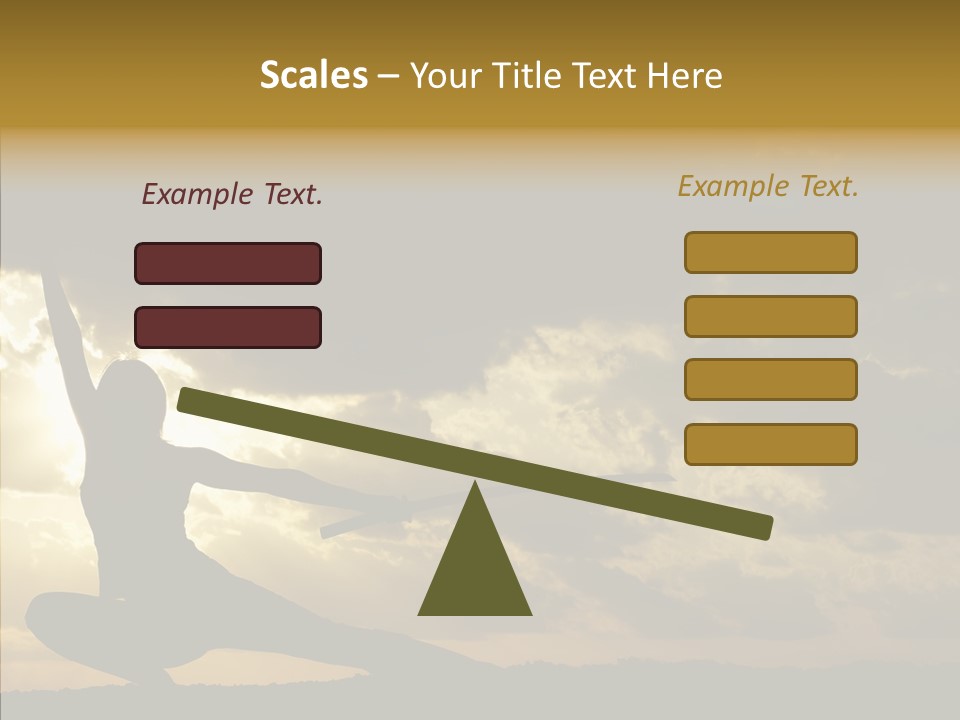 Scales – Your Title Text Here

Example Text.

Example Text.